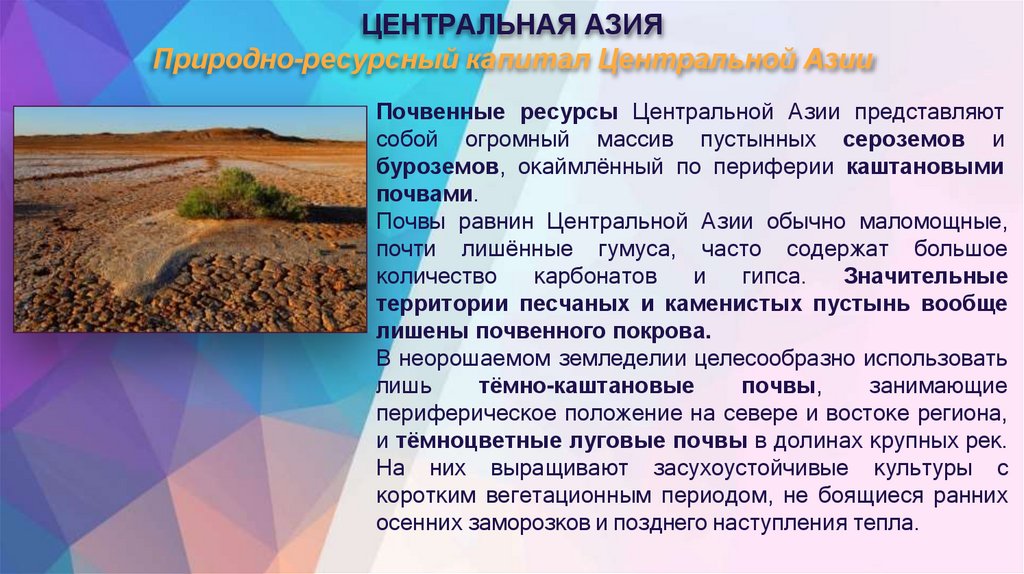 ЦЕНТРАЛЬНАЯ АЗИЯ
Природно-ресурсный капитал Центральной Азии

Почвенные ресурсы Центральной Азии представляют собой огромный массив пустынных сероземов и буроземов, окаймлённый по периферии каштановыми почвами.
Почвы равнин Центральной Азии обычно маломощные, почти лишённые гумуса, часто содержат большое количество карбонатов и гипса. Значительные территории песчаных и каменистых пустынь вообще лишены почвенного покрова.
В неорошаемом земледелии целесообразно использовать лишь тёмно-каштановые почвы, занимающие периферическое положение на севере и востоке региона, и тёмноцветные луговые почвы в долинах крупных рек. На них выращивают засухоустойчивые культуры с коротким вегетационным периодом, не боящиеся ранних осенних заморозков и позднего наступления тепла.